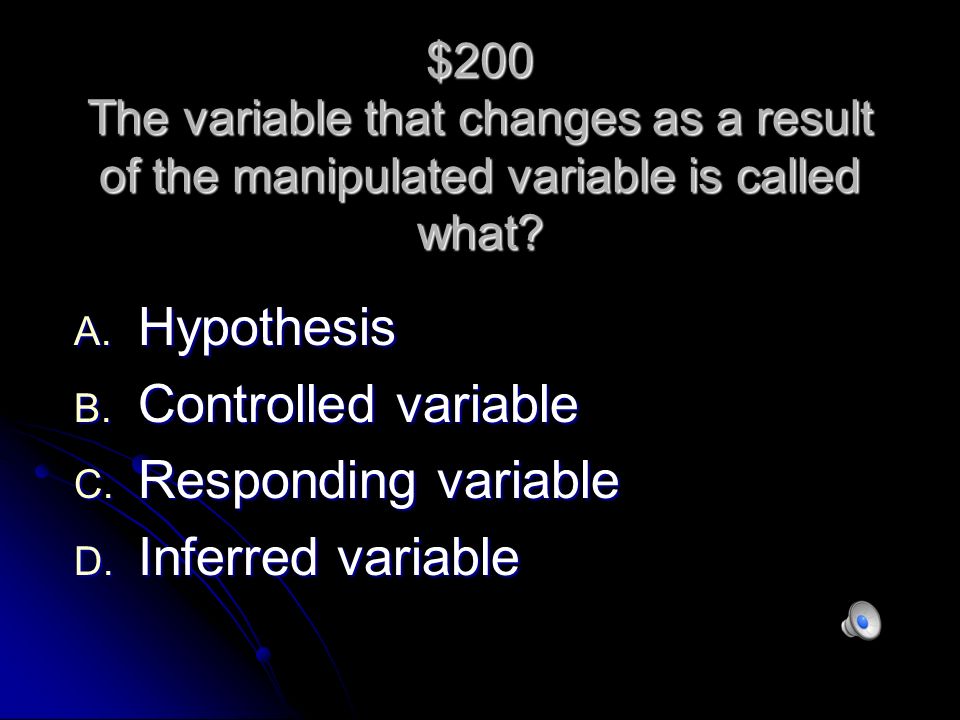 \$200
The variable that changes as a result of the manipulated variable is called what?

A. Hypothesis
B. Controlled variable
C. Responding variable
D. Inferred variable